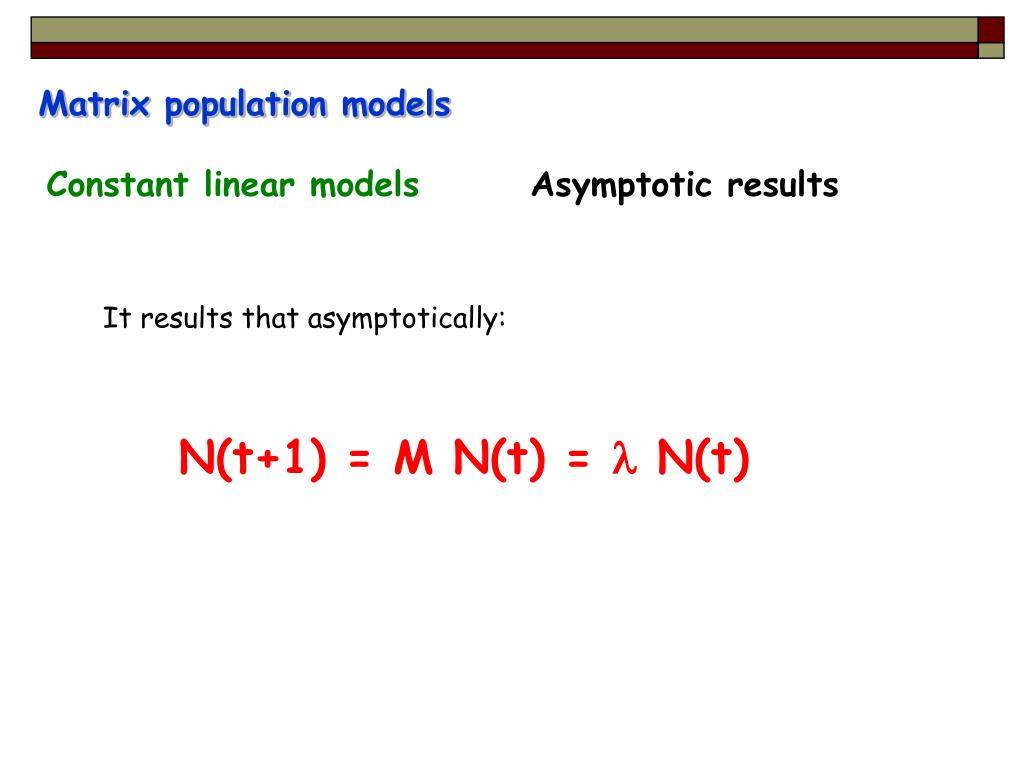 Matrix population models

Constant linear models

Asymptotic results

It results that asymptotically:

$N(t+1) = M N(t) = \lambda N(t)$